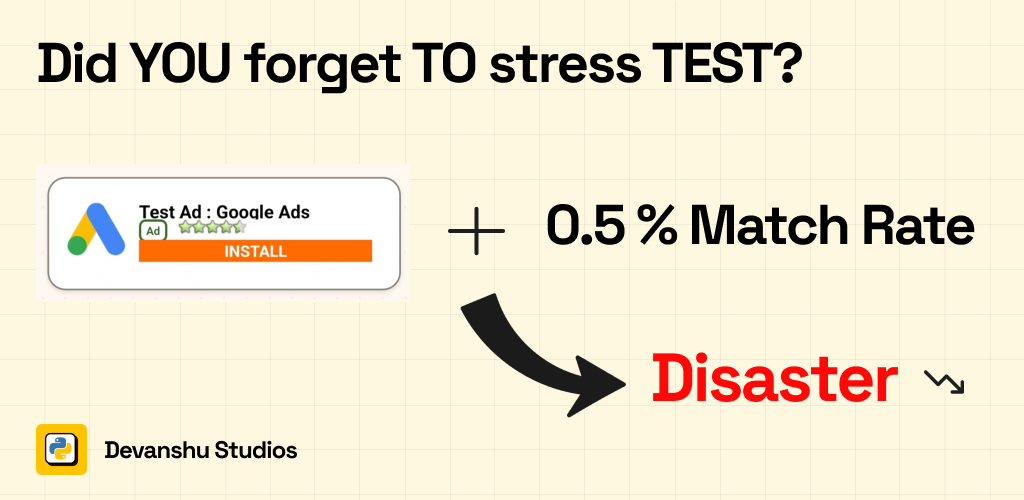 Did YOU forget TO stress TEST?

Test Ad : Google Ads
Ad
INSTALL

+ 0.5 % Match Rate

Disaster

Devanshu Studios